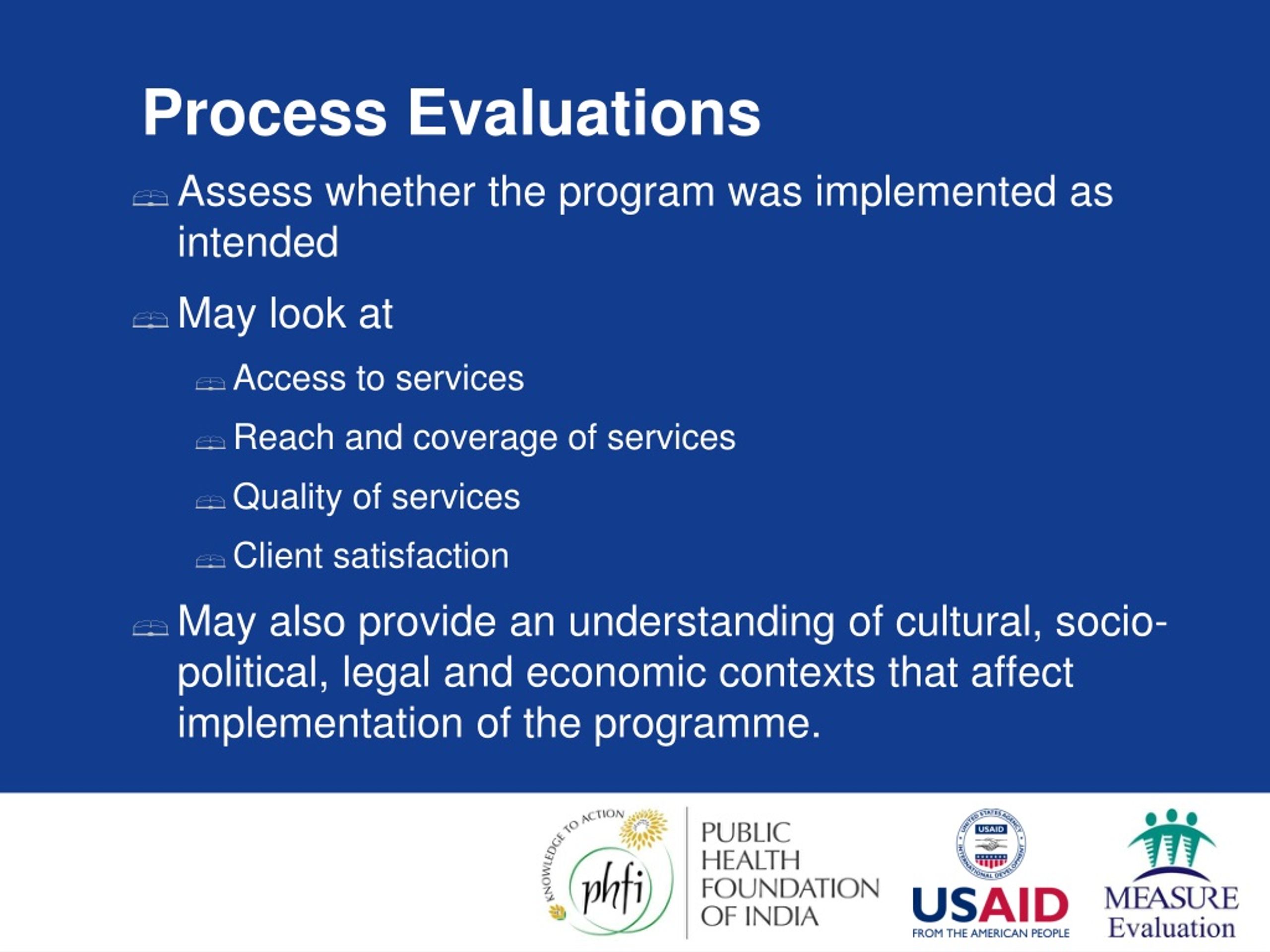 Process Evaluations

Assess whether the program was implemented as intended

May look at

Access to services

Reach and coverage of services

Quality of services

Client satisfaction

May also provide an understanding of cultural, socio-political, legal and economic contexts that affect implementation of the programme.

KNOWLEDGE TO ACTION

phfi

PUBLIC HEALTH FOUNDATION OF INDIA

UNITED STATES AGENCY INTERNATIONAL DEVELOPMENT

USAID

USAID

FROM THE AMERICAN PEOPLE

MEASURE Evaluation